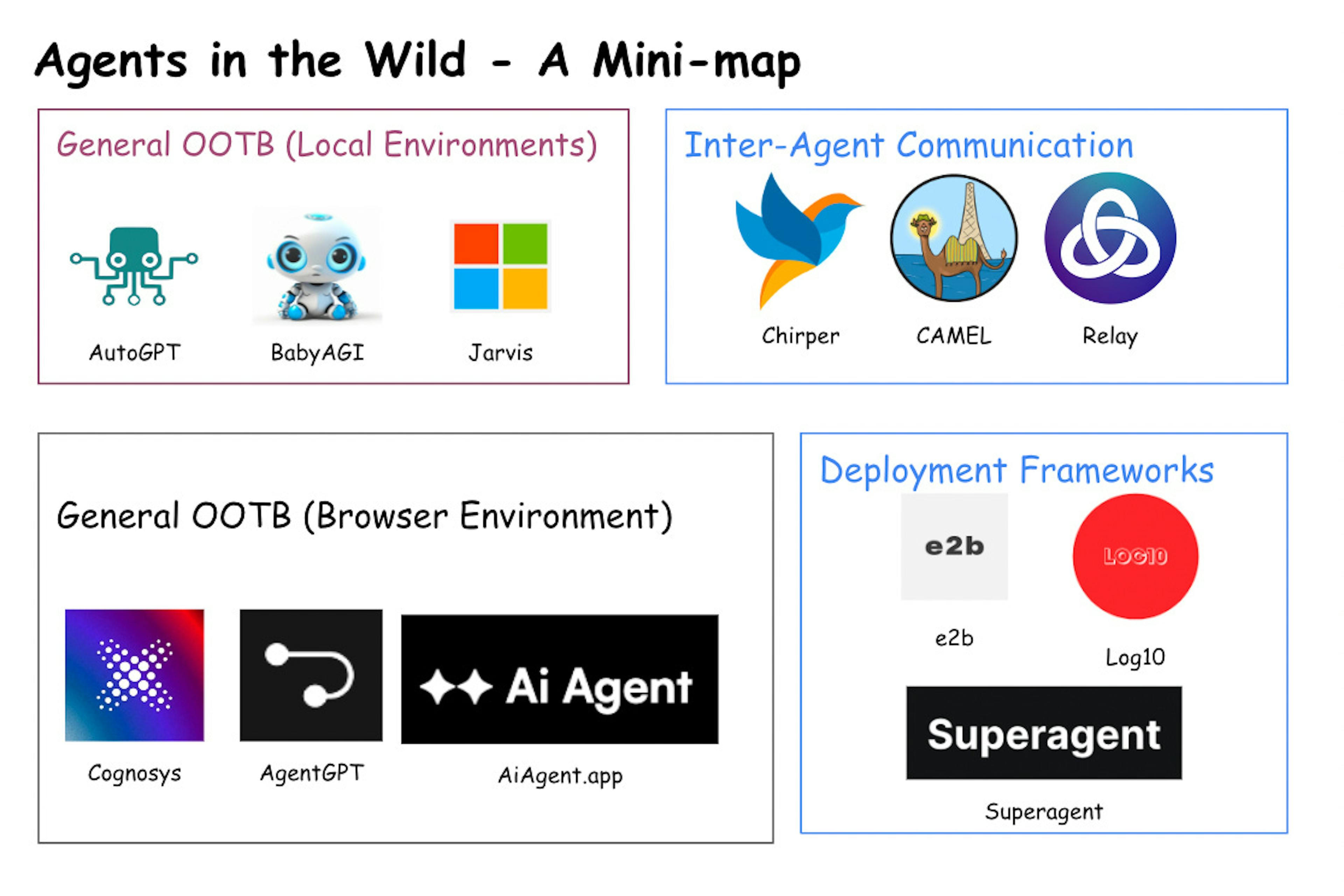 Agents in the Wild - A Mini-map

General OOTB (Local Environments)

AutoGPT

BabyAGI

Jarvis

Inter-Agent Communication

Chirper

CAMEL

Relay

General OOTB (Browser Environment)

Cognosys

AgentGPT

Ai Agent

AiAgent.app

Deployment Frameworks

e2b

e2b

LOG10

Log10

Superagent

Superagent